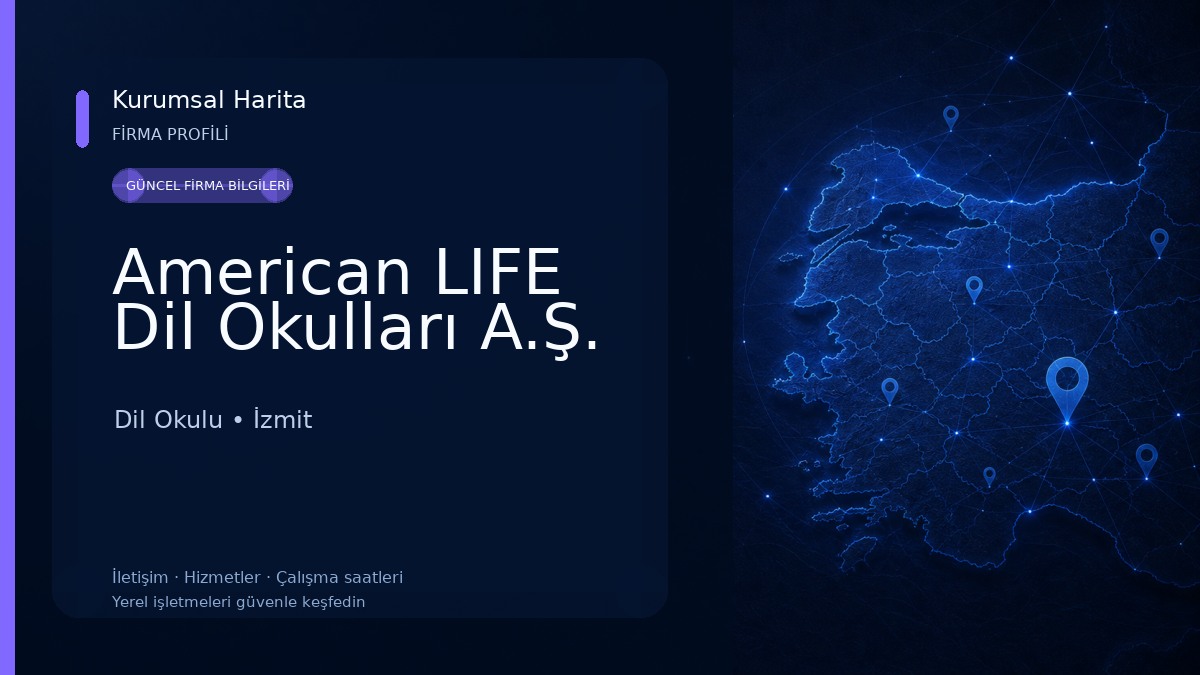 Kurumsal Harita
FİRMA PROFİLİ

GÜNCEL FİRMA BİLGİLERİ

American LIFE Dil Okulları A.Ş.

Dil Okulu • İzmit

İletişim · Hizmetler · Çalışma saatleri
Yerel işletmeleri güvenle keşfedin